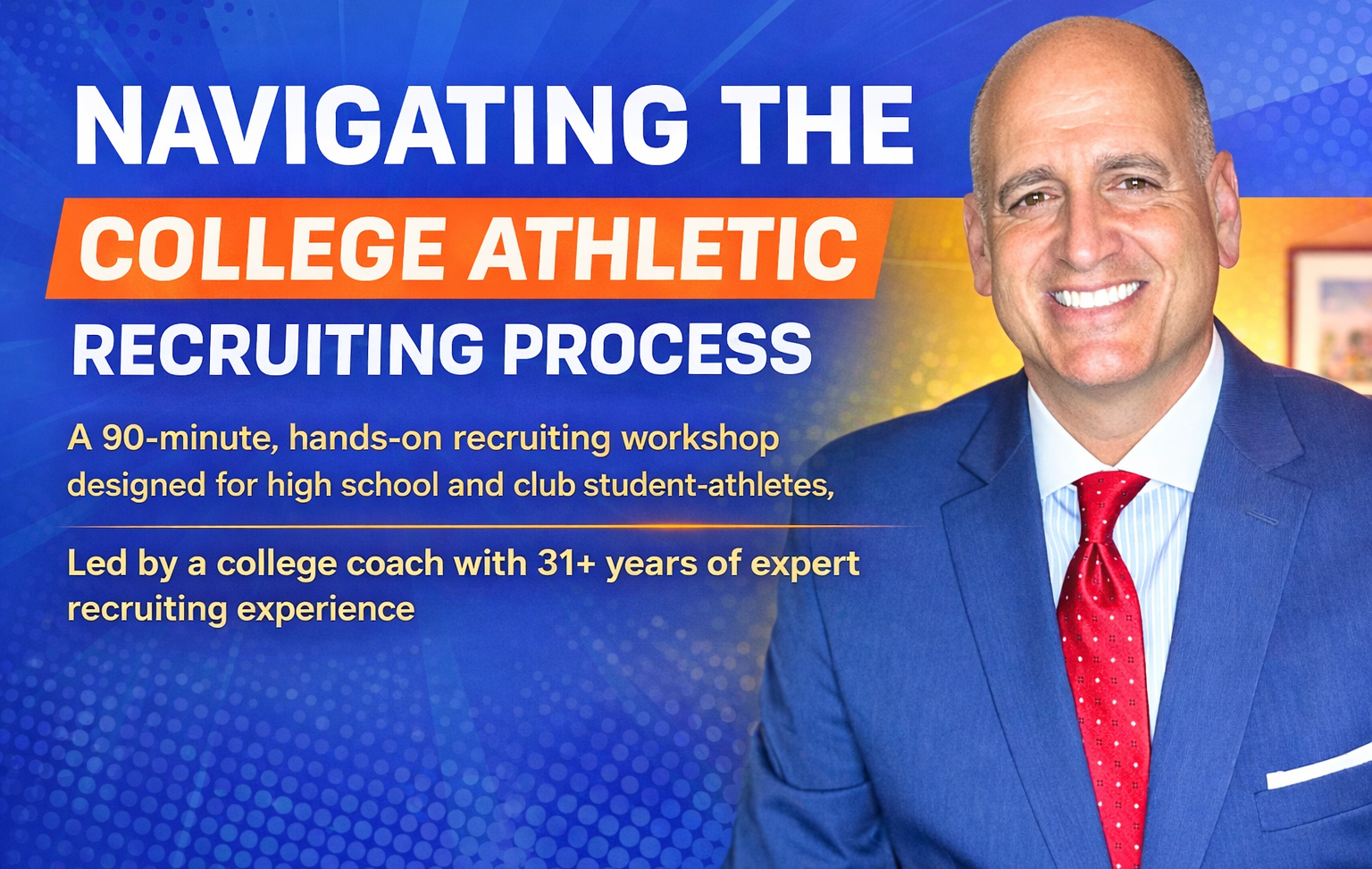 NAVIGATING THE
COLLEGE ATHLETIC
RECRUITING PROCESS

A 90-minute, hands-on recruiting workshop designed for high school and club student-athletes,

Led by a college coach with 31+ years of expert recruiting experience